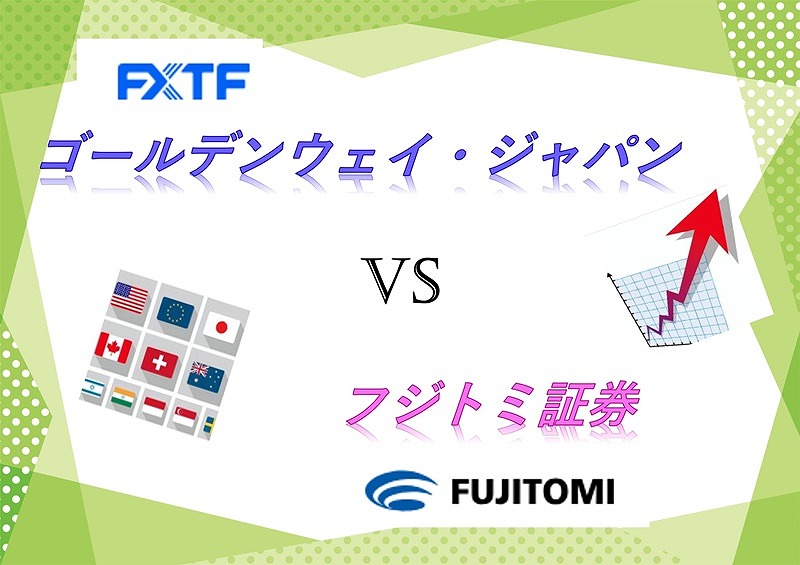 FXTF

ゴールデンウェイ・ジャパン

VS

フジトミ証券

FUJITOMI